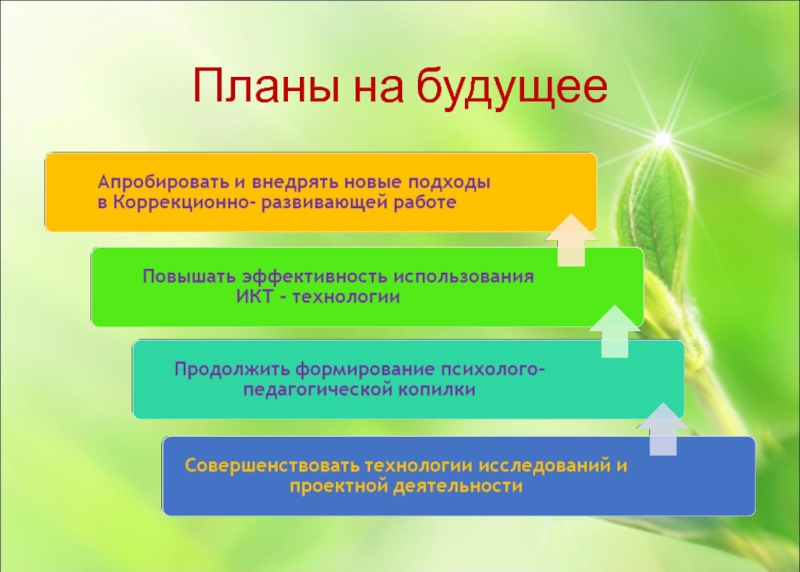 Планы на будущее

Апробировать и внедрять новые подходы в Коррекционно- развивающей работе

Повышать эффективность использования ИКТ - технологии

Продолжить формирование психолого-педагогической копилки

Совершенствовать технологии исследований и проектной деятельности